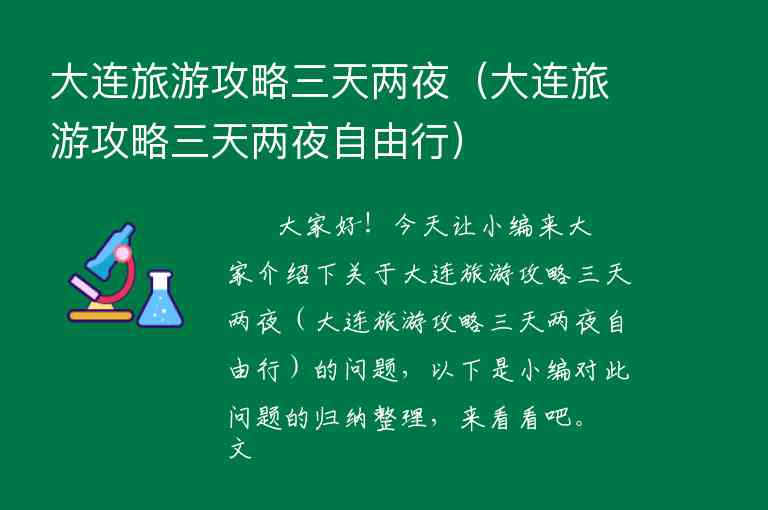 大连旅游攻略三天两夜（大连旅游攻略三天两夜自由行）

大家好！今天让小编来大家介绍下关于大连旅游攻略三天两夜（大连旅游攻略三天两夜自由行）的问题，以下是小编对此问题的归纳整理，来看看吧。
文